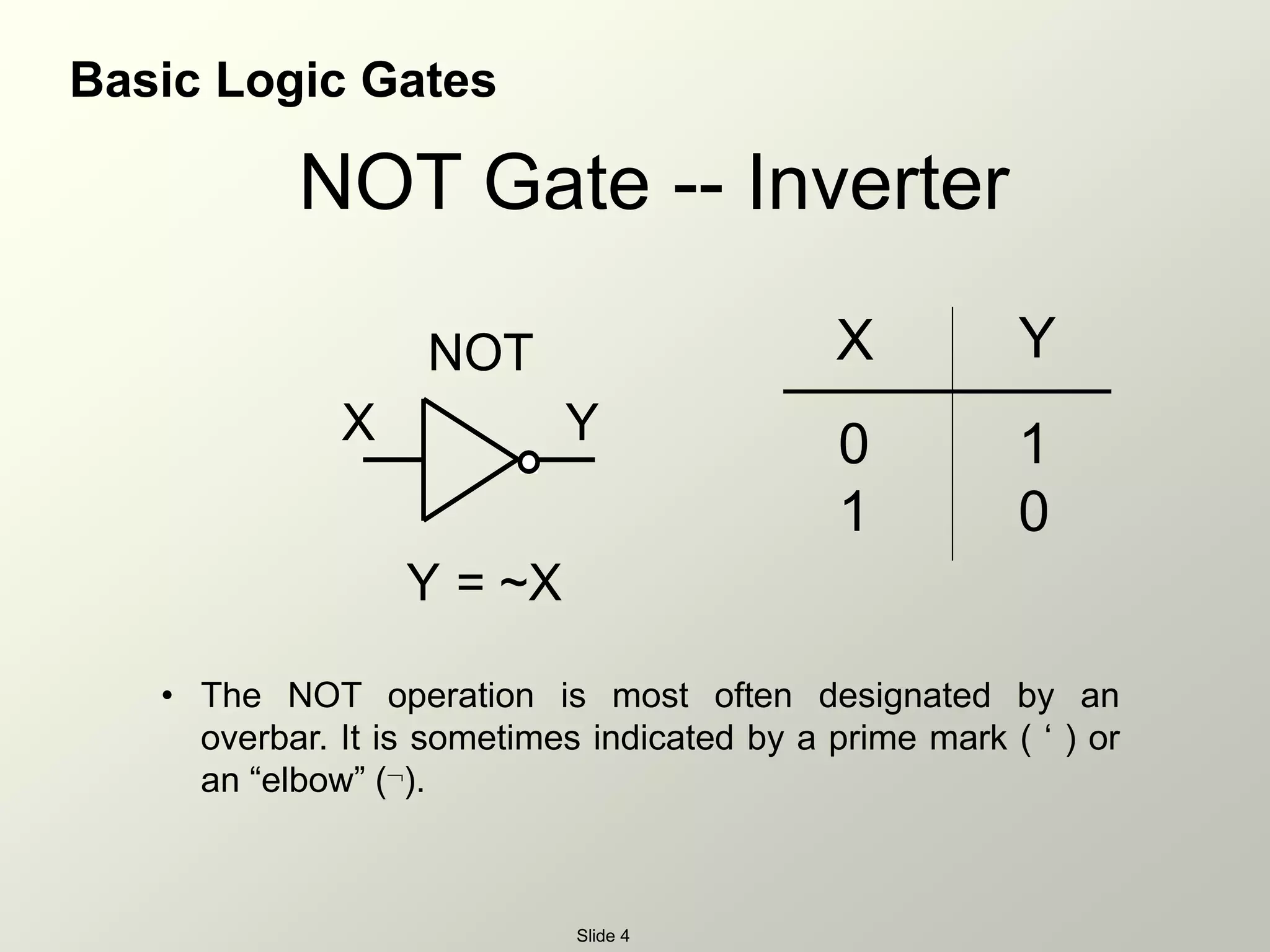 Basic Logic Gates

NOT Gate -- Inverter

NOT

X

Y

Y = ~X

| X | Y |
|---|---|
| 0 | 1 |
| 1 | 0 |

• The NOT operation is most often designated by an overbar. It is sometimes indicated by a prime mark ( ‘ ) or an “elbow” (¬).

Slide 4